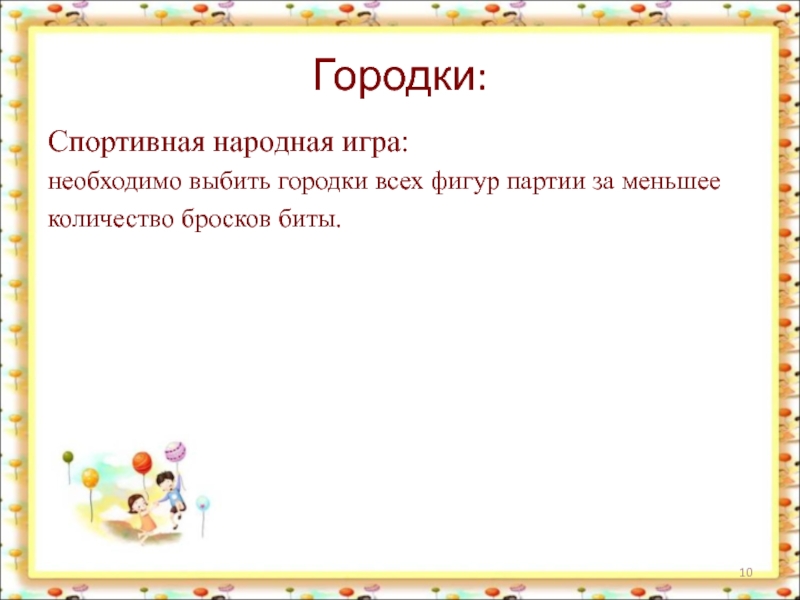 Городки:

Спортивная народная игра:
необходимо выбить городки всех фигур партии за меньшее количество бросков биты.

10